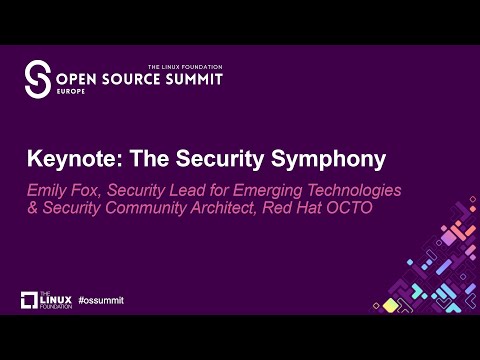 THE LINUX FOUNDATION
OPEN SOURCE SUMMIT
EUROPE

Keynote: The Security Symphony

Emily Fox, Security Lead for Emerging Technologies & Security Community Architect, Red Hat OCTO

THE LINUX FOUNDATION #ossummit